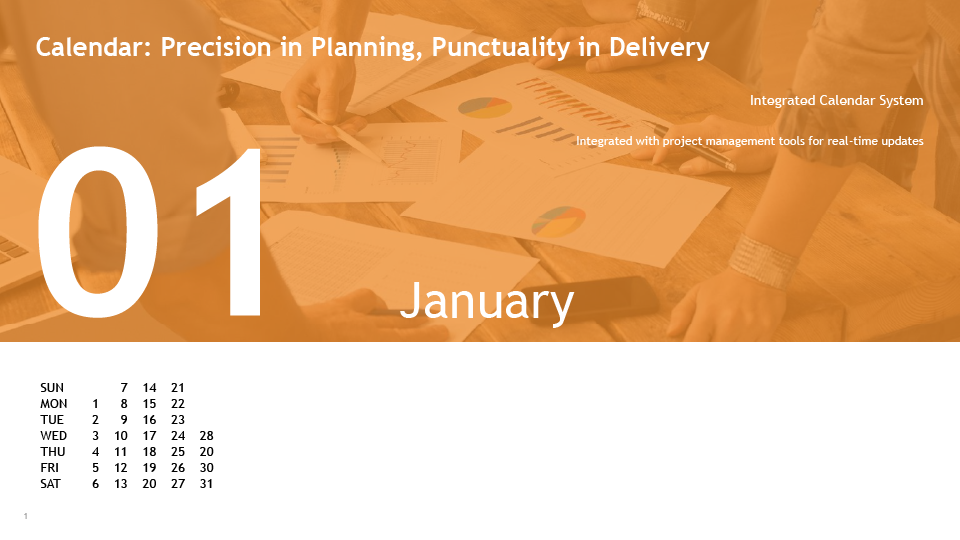 Calendar: Precision in Planning, Punctuality in Delivery

Integrated Calendar System

Integrated with project management tools for real-time updates

01

January

| SUN | | 7 | 14 | 21 | |
|---|---|---|---|---|---|
| MON | 1 | 8 | 15 | 22 | |
| TUE | 2 | 9 | 16 | 23 | |
| WED | 3 | 10 | 17 | 24 | 28 |
| THU | 4 | 11 | 18 | 25 | 20 |
| FRI | 5 | 12 | 19 | 26 | 30 |
| SAT | 6 | 13 | 20 | 27 | 31 |

1